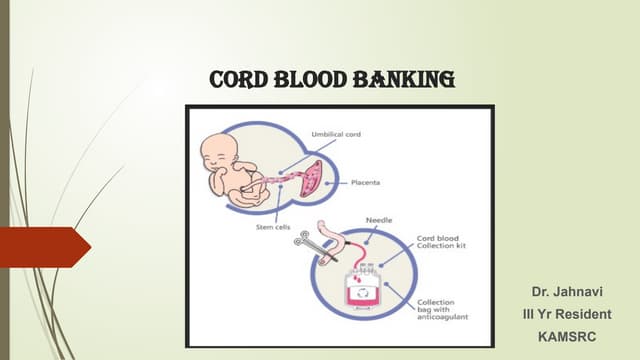 CORD BLOOD BANKING

Umbilical cord
Placenta
Stem cells
Needle
Cord blood Collection kit
Collection bag with anticoagulant

Dr. Jahnavi
III Yr Resident
KAMSRC